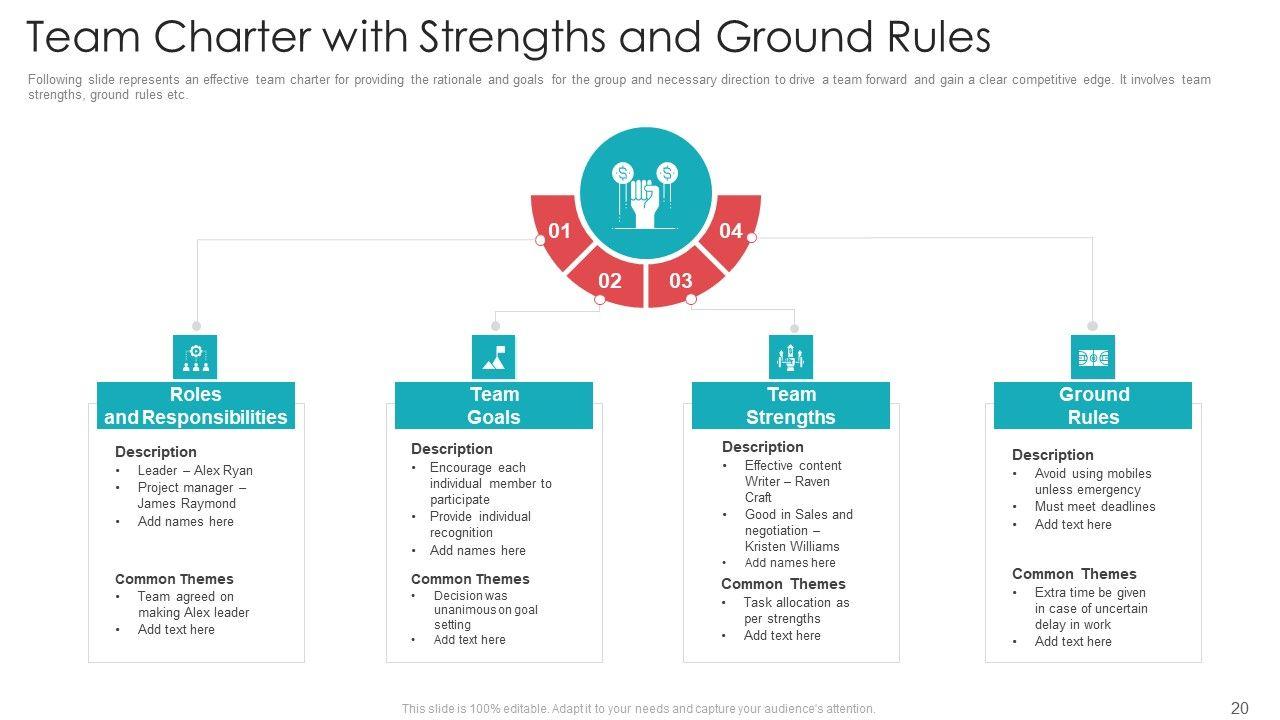 Team Charter with Strengths and Ground Rules

Following slide represents an effective team charter for providing the rationale and goals for the group and necessary direction to drive a team forward and gain a clear competitive edge. It involves team strengths, ground rules etc.

01

02

03

04

Roles and Responsibilities

Description
• Leader – Alex Ryan
• Project manager – James Raymond
• Add names here

Common Themes
• Team agreed on making Alex leader
• Add text here

Team Goals

Description
• Encourage each individual member to participate
• Provide individual recognition
• Add names here

Common Themes
• Decision was unanimous on goal setting
• Add text here

Team Strengths

Description
• Effective content Writer – Raven Craft
• Good in Sales and negotiation – Kristen Williams
• Add names here

Common Themes
• Task allocation as per strengths
• Add text here

Ground Rules

Description
• Avoid using mobiles unless emergency
• Must meet deadlines
• Add text here

Common Themes
• Extra time be given in case of uncertain delay in work
• Add text here

This slide is 100% editable. Adapt it to your needs and capture your audience's attention.

20